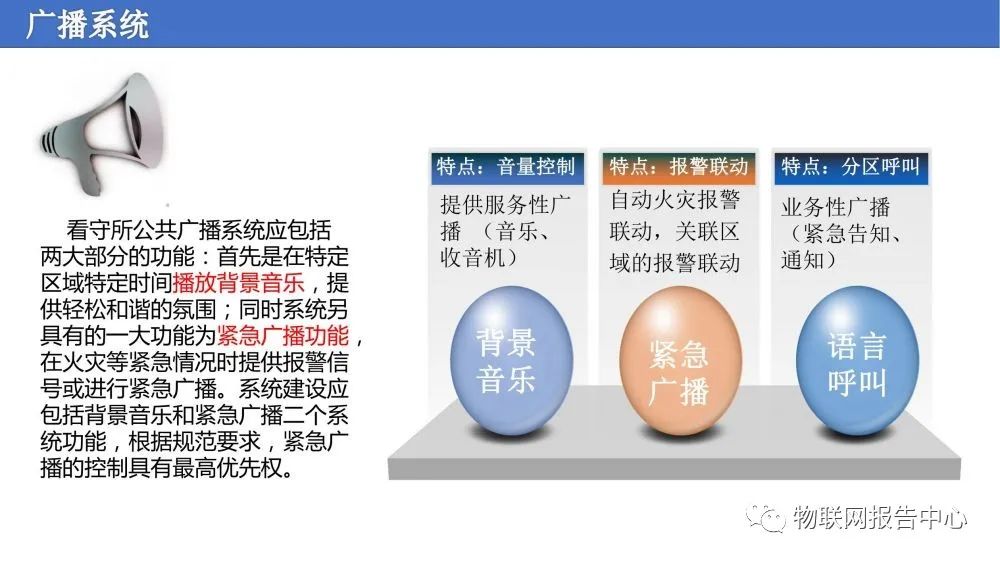 广播系统

看守所公共广播系统应包括两大部分的功能：首先是在特定区域特定时间播放背景音乐，提供轻松和谐的氛围；同时系统另具有的一大功能为紧急广播功能，在火灾等紧急情况时提供报警信号或进行紧急广播。系统建设应包括背景音乐和紧急广播二个系统功能，根据规范要求，紧急广播的控制具有最高优先权。

特点：音量控制
提供服务性广播 （音乐、收音机）
背景音乐

特点：报警联动
自动火灾报警联动，关联区域的报警联动
紧急广播

特点：分区呼叫
业务性广播（紧急告知、通知）
语言呼叫

物联网报告中心